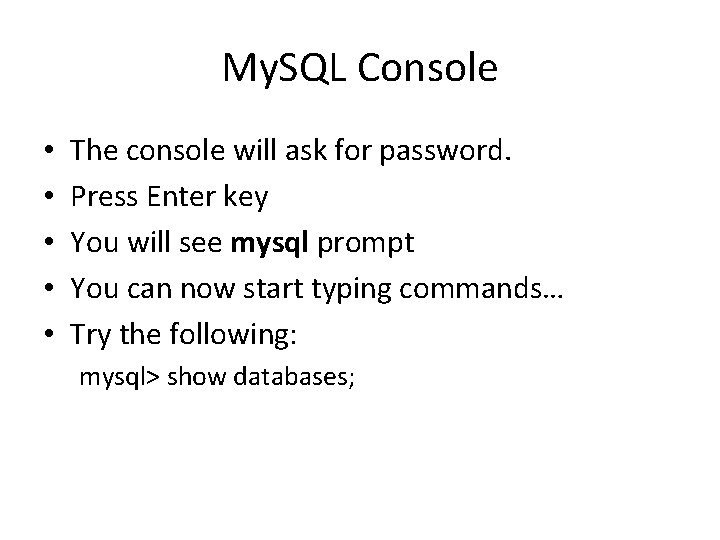 MySQL Console

• The console will ask for password.
• Press Enter key
• You will see **mysql** prompt
• You can now start typing commands…
• Try the following:

mysql> show databases;